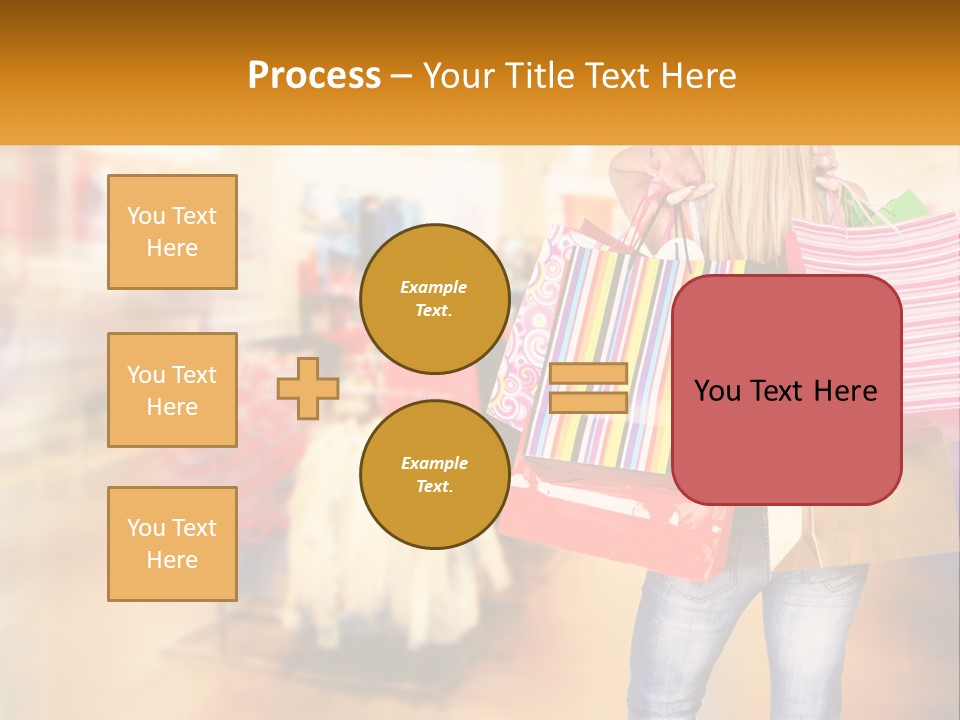 Process – Your Title Text Here

You Text Here

You Text Here

You Text Here

Example Text.

Example Text.

You Text Here